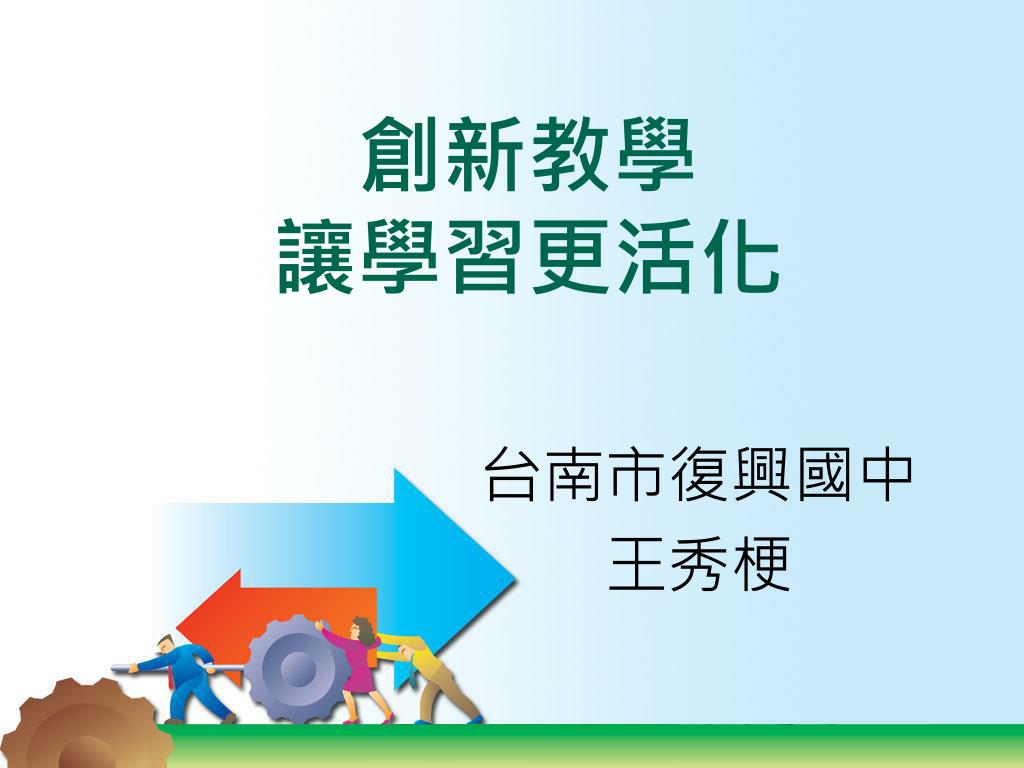 創新教學
讓學習更活化

台南市復興國中
王秀梗